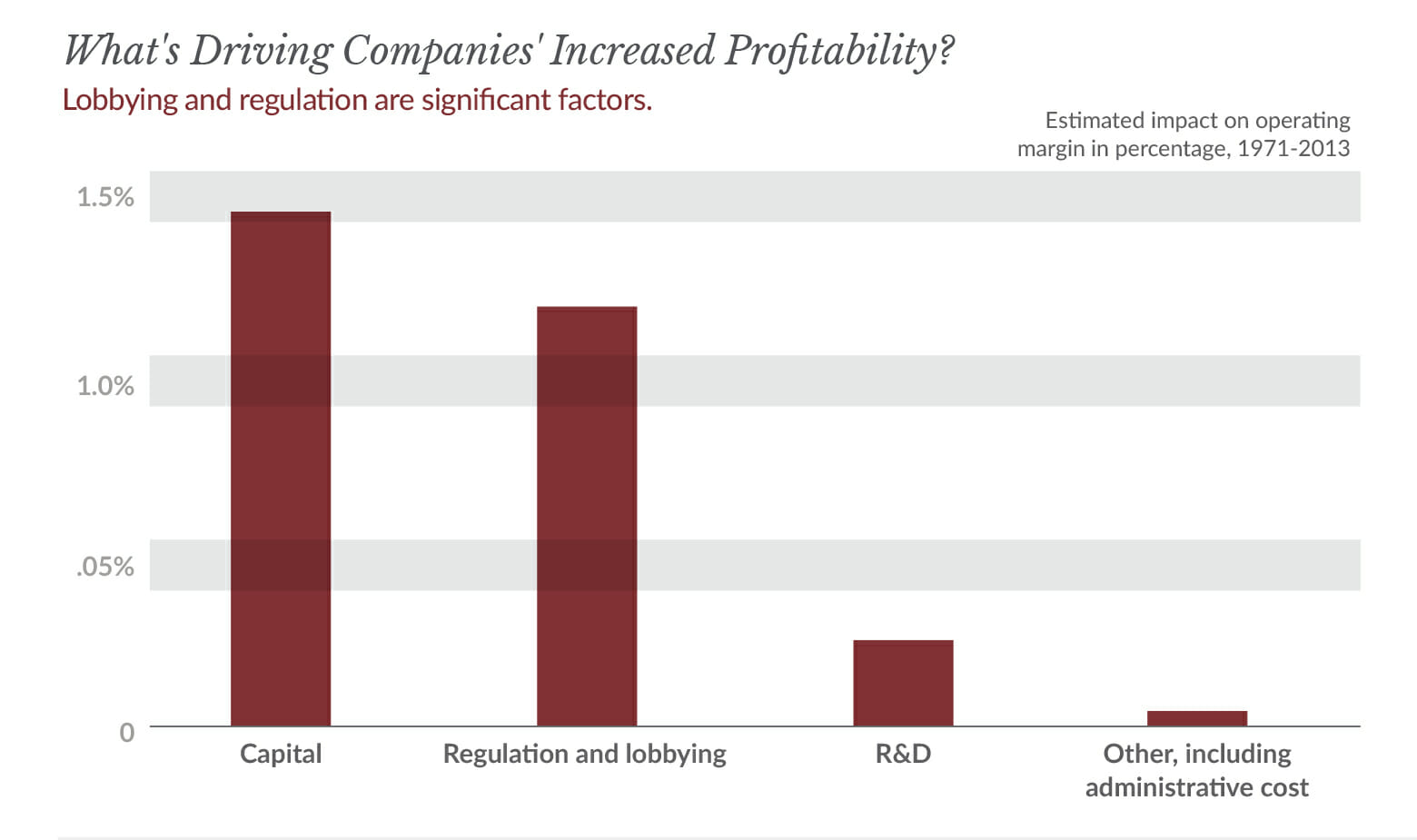 What's Driving Companies' Increased Profitability?
Lobbying and regulation are significant factors.

Estimated impact on operating margin in percentage, 1971-2013

1.5%
1.0%
.05%
0

Capital
Regulation and lobbying
R&D
Other, including administrative cost